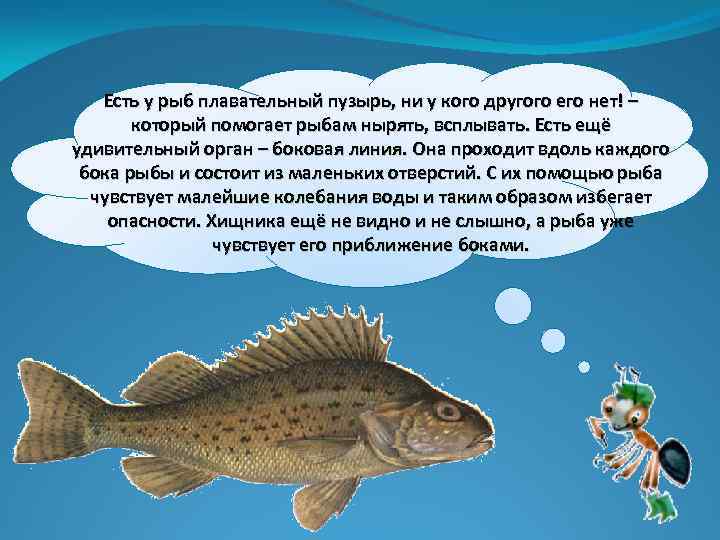 Есть у рыб плавательный пузырь, ни у кого другого его нет! – который помогает рыбам нырять, всплывать. Есть ещё удивительный орган – боковая линия. Она проходит вдоль каждого бока рыбы и состоит из маленьких отверстий. С их помощью рыба чувствует малейшие колебания воды и таким образом избегает опасности. Хищника ещё не видно и не слышно, а рыба уже чувствует его приближение боками.